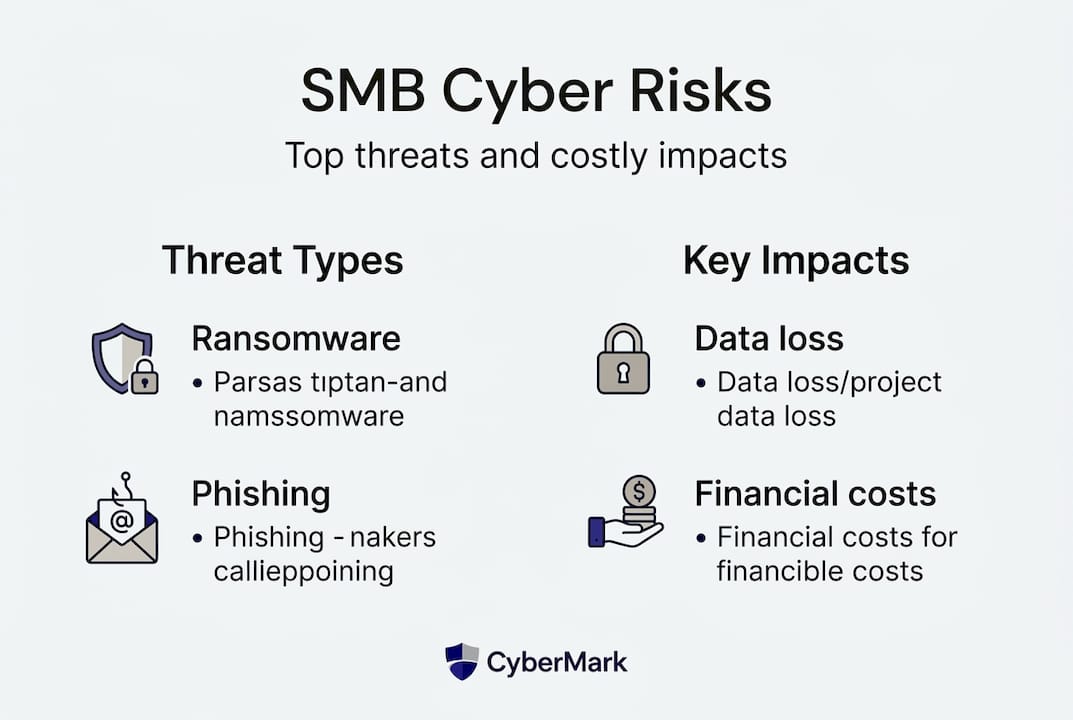 SMB Cyber Risks

Top threats and costly impacts

Threat Types

Ransomware

• Parsas tıptan-and namssomware

Phishing

• Phishing - nakers callieppoining

Key Impacts

Data loss

• Data loss/project data loss

Financial costs

• Financial costs for financible costs

CyberMark